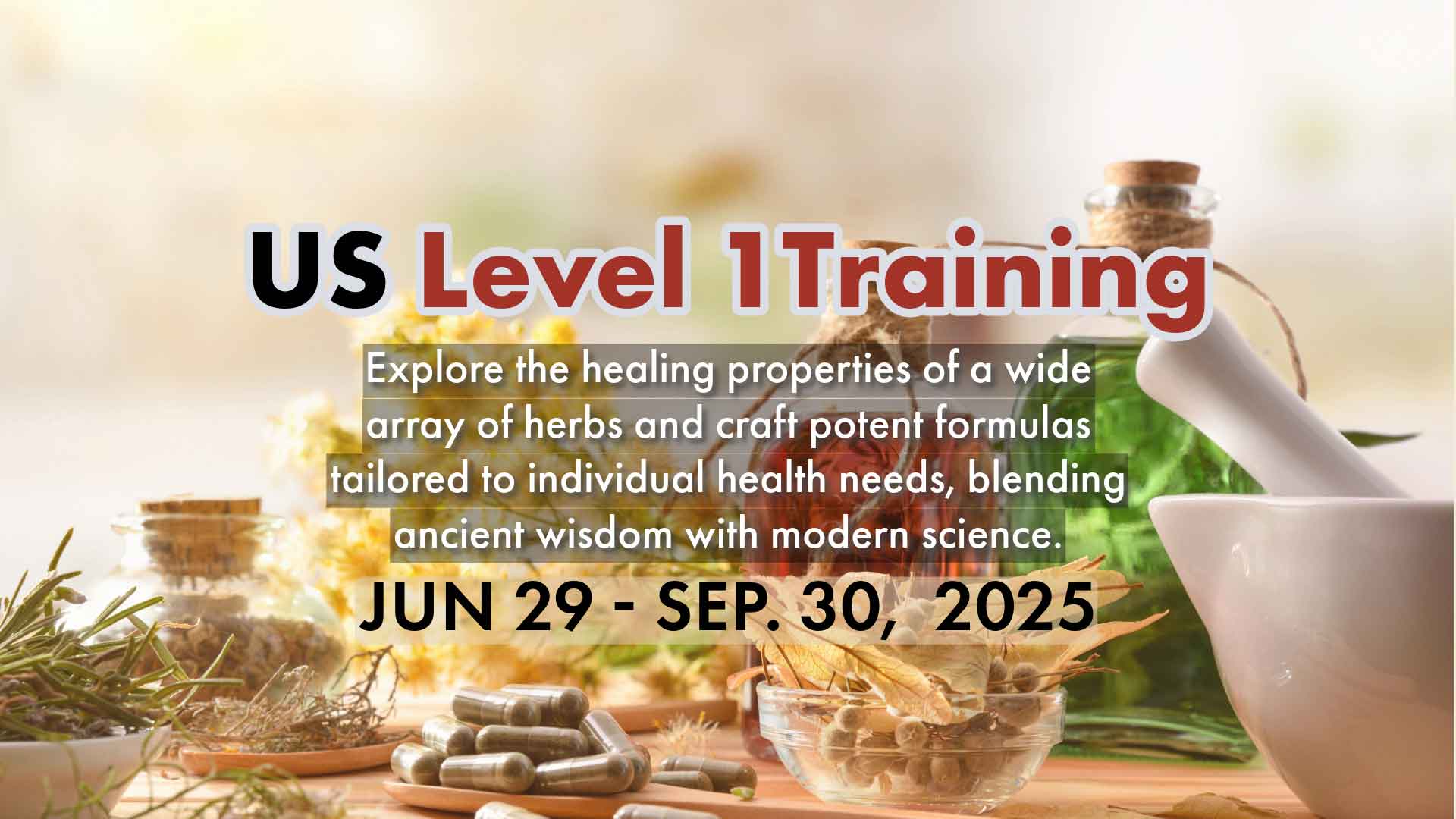 US Level 1Training

Explore the healing properties of a wide array of herbs and craft potent formulas tailored to individual health needs, blending ancient wisdom with modern science.

JUN 29 - SEP. 30, 2025